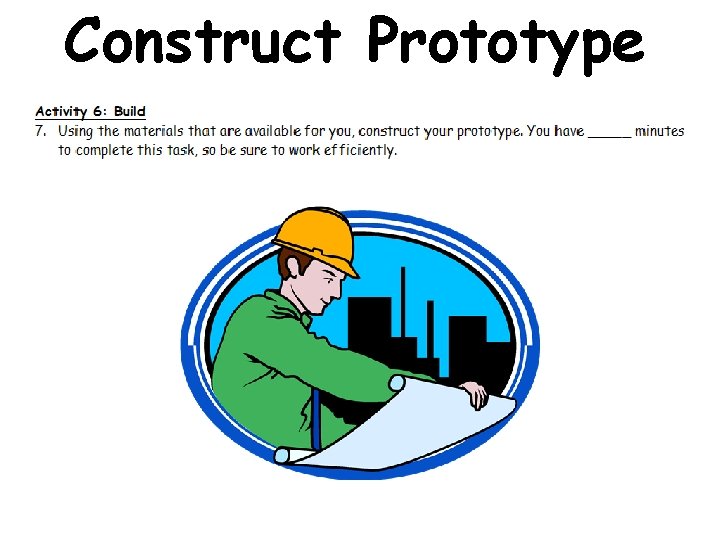 Construct Prototype

Activity 6: Build

7. Using the materials that are available for you, construct your prototype. You have _____ minutes to complete this task, so be sure to work efficiently.